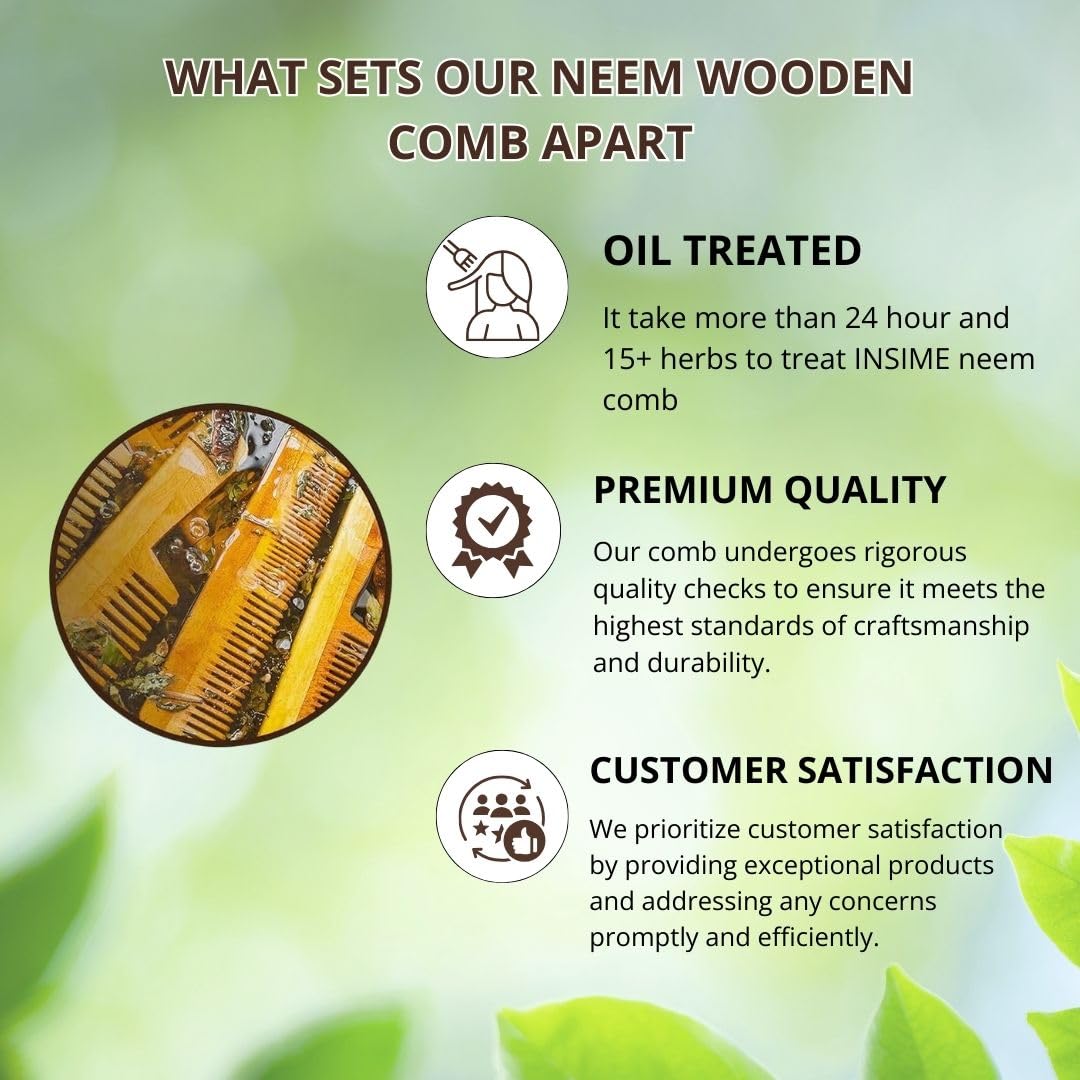 WHAT SETS OUR NEEM WOODEN COMB APART

OIL TREATED

It take more than 24 hour and 15+ herbs to treat INSIME neem comb

PREMIUM QUALITY

Our comb undergoes rigorous quality checks to ensure it meets the highest standards of craftsmanship and durability.

CUSTOMER SATISFACTION

We prioritize customer satisfaction by providing exceptional products and addressing any concerns promptly and efficiently.